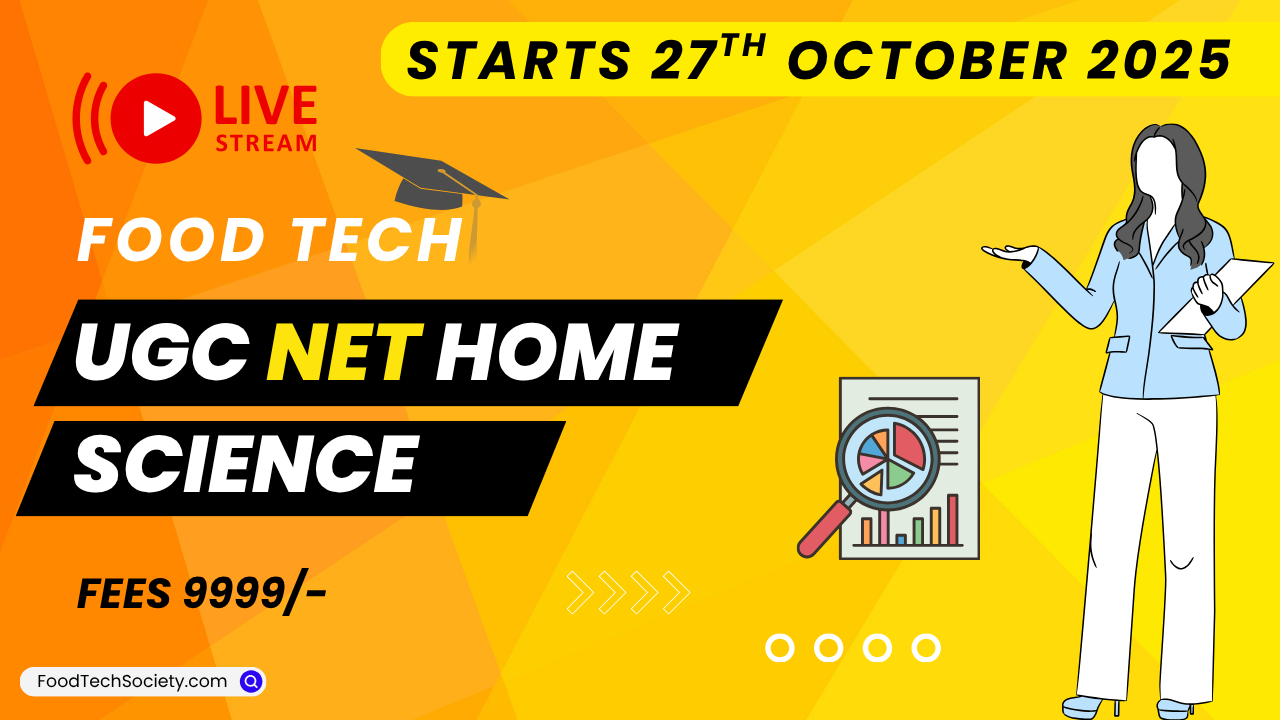 STARTS 27$^{TH}$ OCTOBER 2025

LIVE STREAM

FOOD TECH

UGC NET HOME SCIENCE

FEES 9999/-

FoodTechSociety.com